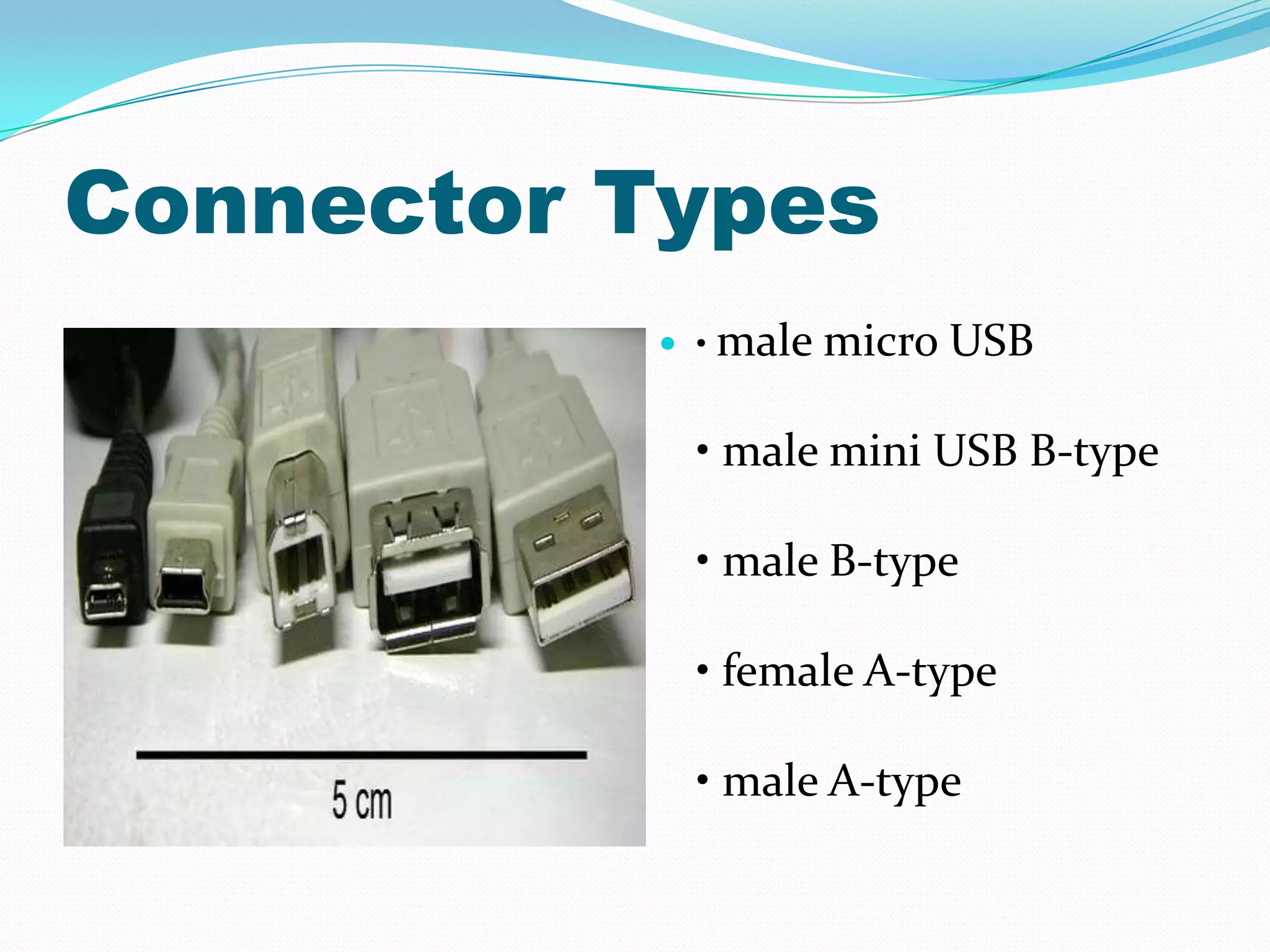 Connector Types

5 cm

• male micro USB

• male mini USB B-type

• male B-type

• female A-type

• male A-type